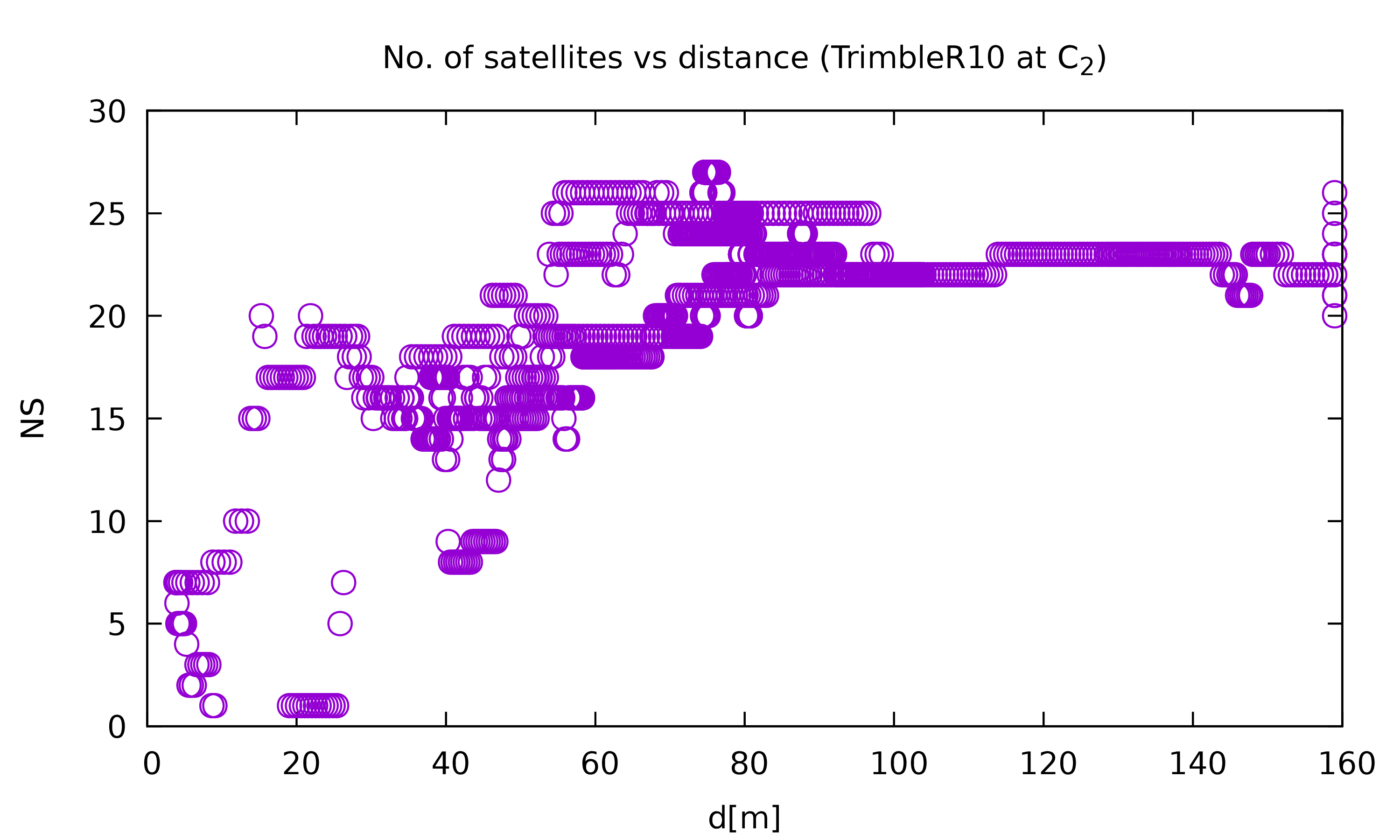 No. of satellites vs distance (TrimbleR10 at $C_2$)

NS

30
25
20
15
10
5
0

0
20
40
60
80
100
120
140
160

d[m]